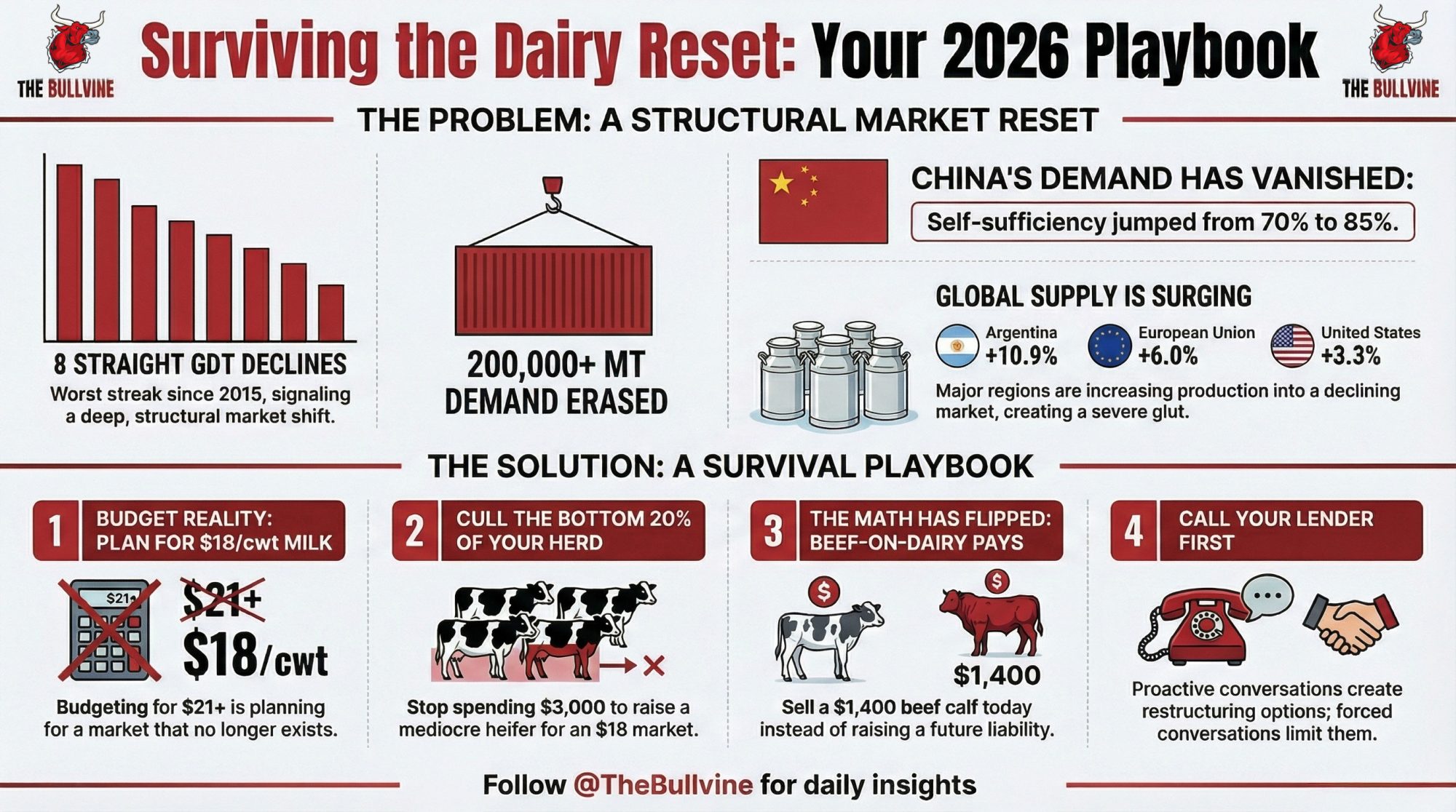 THE BULLVINE

Surviving the Dairy Reset: Your 2026 Playbook

THE BULLVINE

THE PROBLEM: A STRUCTURAL MARKET RESET

8 STRAIGHT GDT DECLINES
Worst streak since 2015, signaling a deep, structural market shift.

200,000+ MT DEMAND ERASED

CHINA'S DEMAND HAS VANISHED:
Self-sufficiency jumped from 70% to 85%.

GLOBAL SUPPLY IS SURGING

Argentina +10.9%
European Union +6.0%
United States +3.3%

Major regions are increasing production into a declining market, creating a severe glut.

THE SOLUTION: A SURVIVAL PLAYBOOK

1 BUDGET REALITY: PLAN FOR $18/cwt MILK

$21

$21+
$18/cwt

Budgeting for $21+ is planning for a market that no longer exists.

2 CULL THE BOTTOM 20% OF YOUR HERD

Stop spending $3,000 to raise a mediocre heifer for an $18 market.

3 THE MATH HAS FLIPPED: BEEF-ON-DAIRY PAYS

$
$
$1,400

Sell a $1,400 beef calf today instead of raising a future liability.

4 CALL YOUR LENDER FIRST

Proactive conversations create restructuring options; forced conversations limit them.

Follow @TheBullvine for daily insights